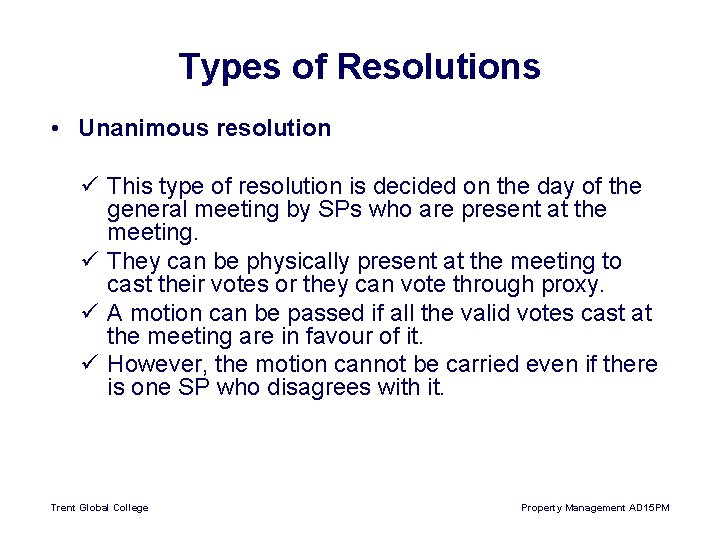 Types of Resolutions

• Unanimous resolution

✓ This type of resolution is decided on the day of the general meeting by SPs who are present at the meeting.
✓ They can be physically present at the meeting to cast their votes or they can vote through proxy.
✓ A motion can be passed if all the valid votes cast at the meeting are in favour of it.
✓ However, the motion cannot be carried even if there is one SP who disagrees with it.

Trent Global College

Property Management AD15PM